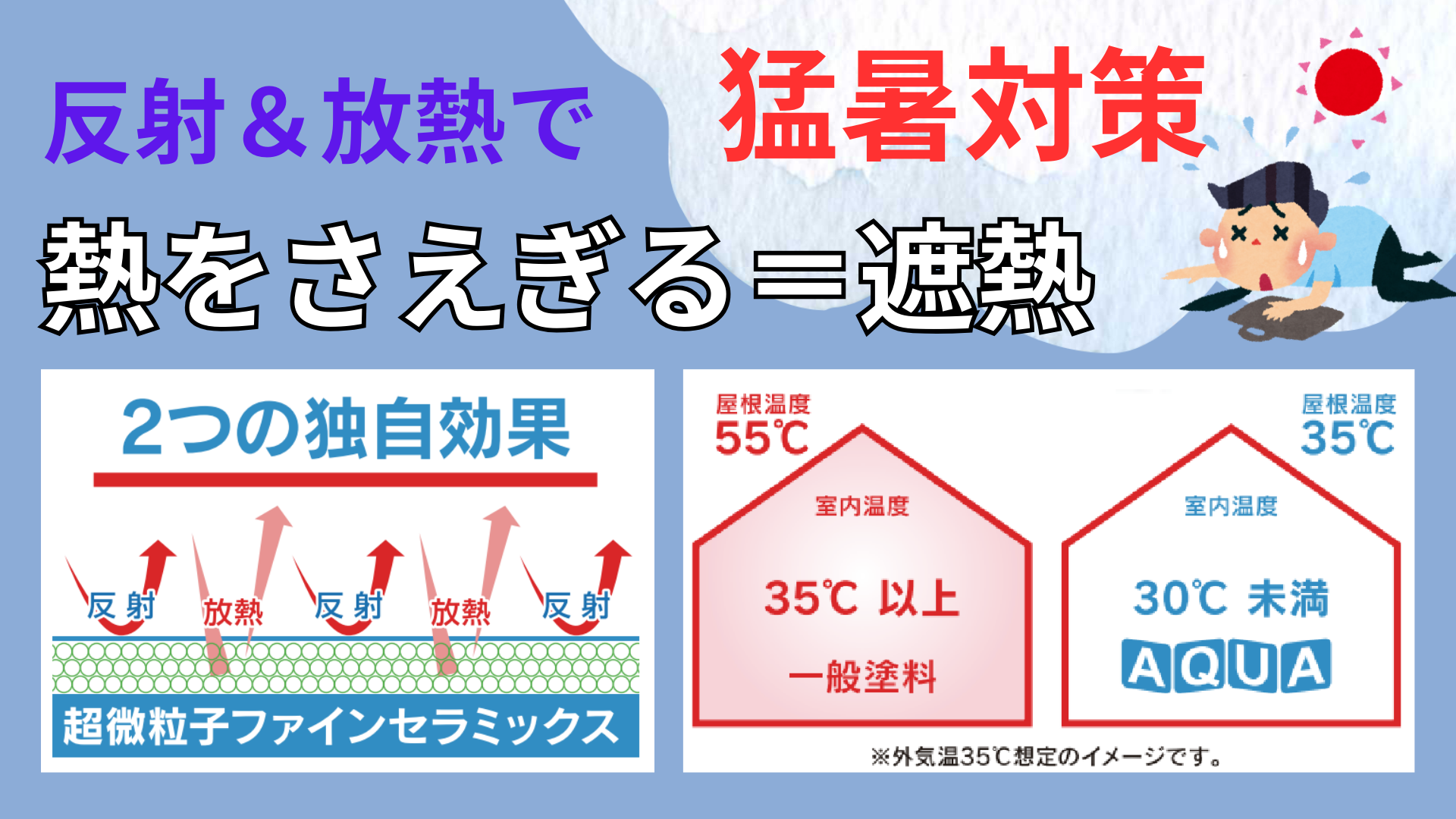 反射＆放熱で

猛暑対策

熱をさえぎる＝遮熱

2つの独自効果

反射 放熱 反射 放熱 反射

超微粒子ファインセラミックス

屋根温度
55℃

室内温度

35℃ 以上

一般塗料

屋根温度
35℃

室内温度

30℃ 未満

AQUA

※外気温35℃想定のイメージです。